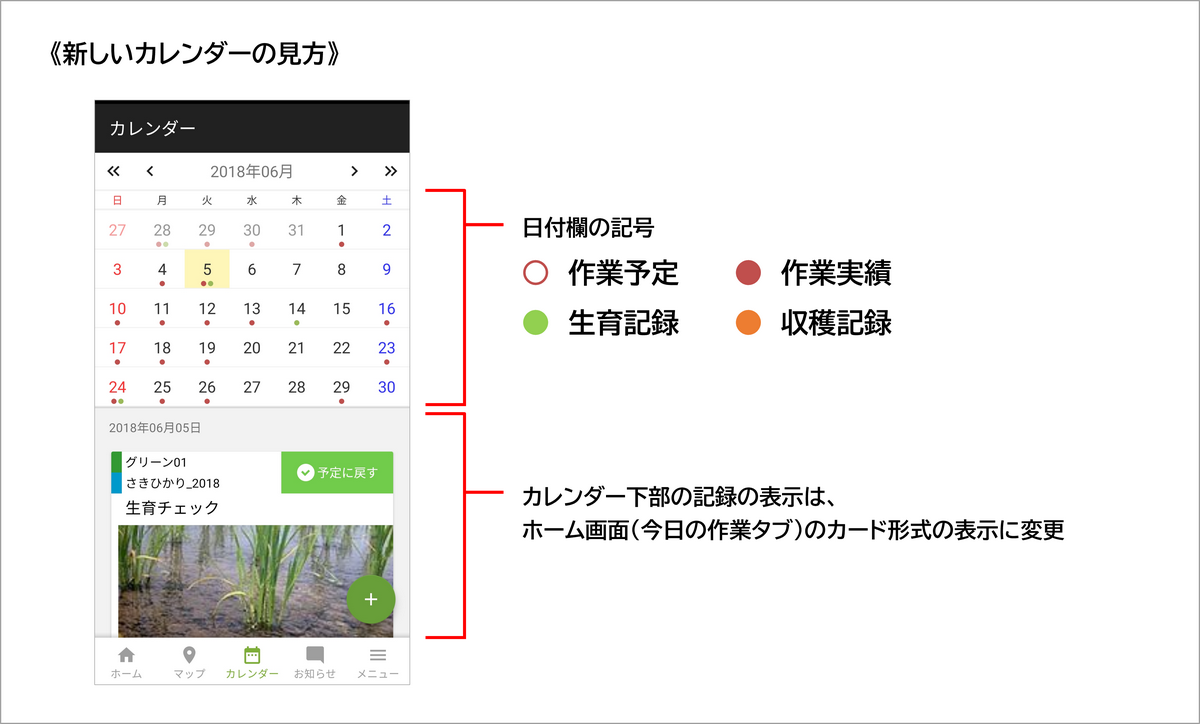 《新しいカレンダーの見方》

カレンダー

« ‹ 2018年06月 › »

| 日 | 月 | 火 | 水 | 木 | 金 | 土 |
|---|---|---|---|---|---|---|
| 27 | 28 | 29 | 30 | 31 | 1 | 2 |
| 3 | 4 | 5 | 6 | 7 | 8 | 9 |
| 10 | 11 | 12 | 13 | 14 | 15 | 16 |
| 17 | 18 | 19 | 20 | 21 | 22 | 23 |
| 24 | 25 | 26 | 27 | 28 | 29 | 30 |

2018年06月05日

グリーン01
さきひかり_2018
予定に戻す
生育チェック

+

ホーム マップ カレンダー お知らせ メニュー

日付欄の記号
作業予定 作業実績
生育記録 収穫記録

カレンダー下部の記録の表示は、
ホーム画面(今日の作業タブ)のカード形式の表示に変更